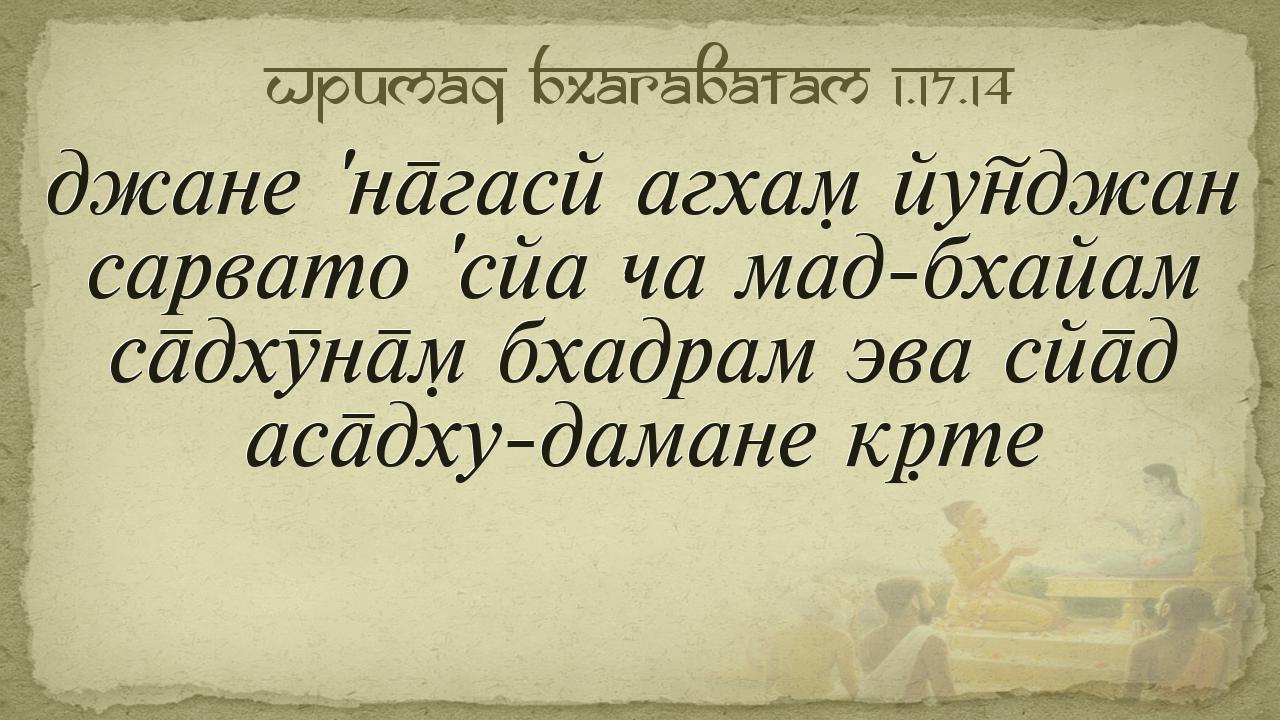 Шримад Бхагаватам 1.17.14

джане 'на̄гасй агхам̣ йун̃джан сарвато 'сйа ча мад-бхайам са̄дхӯна̄м̣ бхадрам эва сйа̄д аса̄дху-дамане кр̣те